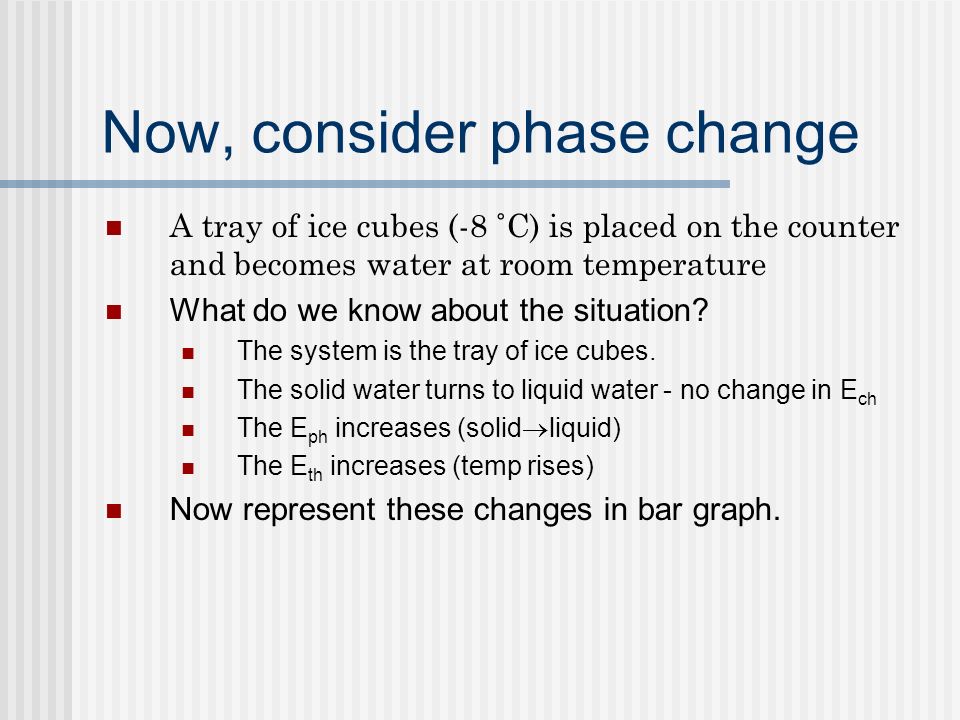 Now, consider phase change

A tray of ice cubes (-8 ˚C) is placed on the counter and becomes water at room temperature

What do we know about the situation?

The system is the tray of ice cubes.

The solid water turns to liquid water - no change in $E_{ch}$

The $E_{ph}$ increases (solid$\rightarrow$liquid)

The $E_{th}$ increases (temp rises)

Now represent these changes in bar graph.